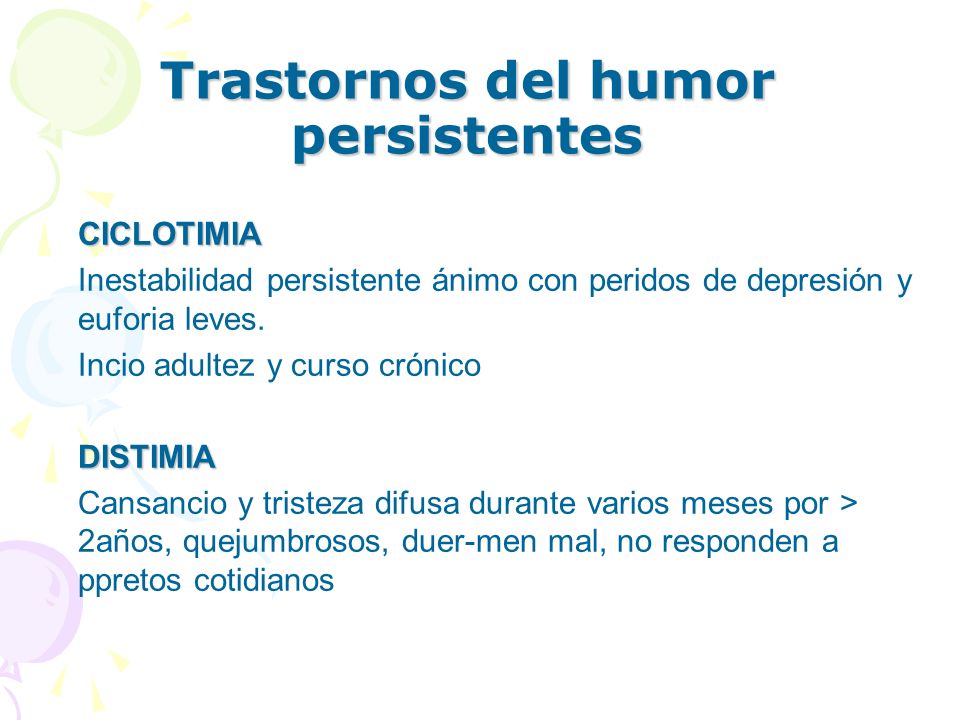 Trastornos del humor persistentes

CICLOTIMIA

Inestabilidad persistente ánimo con peridos de depresión y euforia leves.

Incio adultez y curso crónico

DISTIMIA

Cansancio y tristeza difusa durante varios meses por > 2años, quejumbrosos, duer-men mal, no responden a ppretos cotidianos